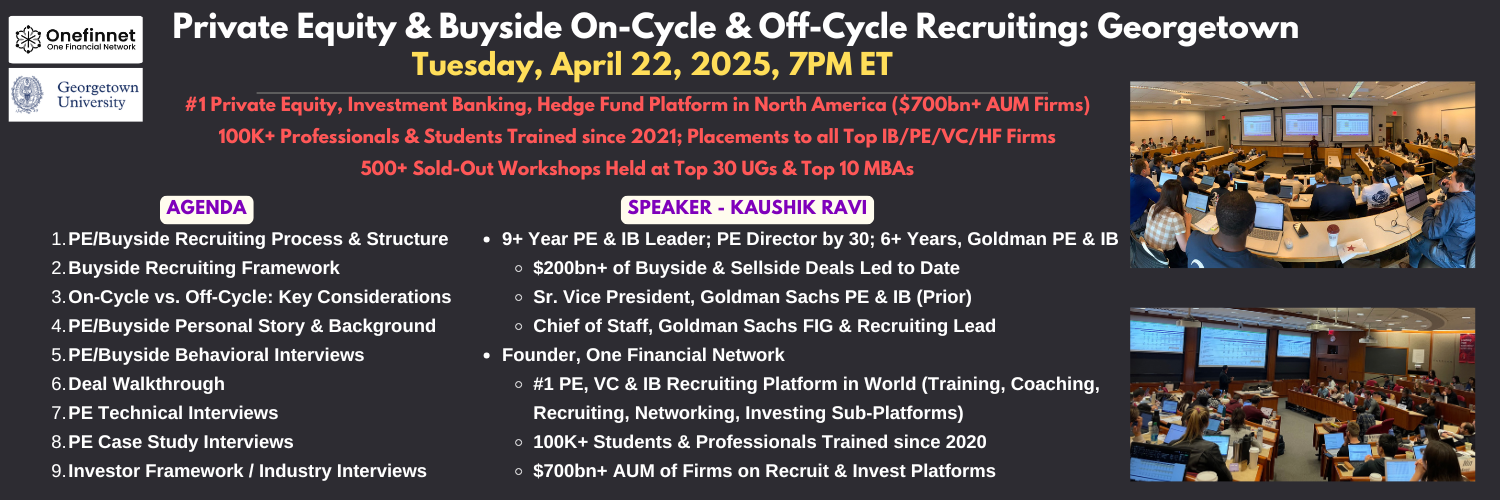 Onefinnet
One Financial Network

Georgetown University

Private Equity & Buyside On-Cycle & Off-Cycle Recruiting: Georgetown
Tuesday, April 22, 2025, 7PM ET

#1 Private Equity, Investment Banking, Hedge Fund Platform in North America ($700bn+ AUM Firms)
100K+ Professionals & Students Trained since 2021; Placements to all Top IB/PE/VC/HF Firms
500+ Sold-Out Workshops Held at Top 30 UGs & Top 10 MBAs

AGENDA

1. PE/Buyside Recruiting Process & Structure
2. Buyside Recruiting Framework
3. On-Cycle vs. Off-Cycle: Key Considerations
4. PE/Buyside Personal Story & Background
5. PE/Buyside Behavioral Interviews
6. Deal Walkthrough
7. PE Technical Interviews
8. PE Case Study Interviews
9. Investor Framework / Industry Interviews

SPEAKER - KAUSHIK RAVI

- 9+ Year PE & IB Leader; PE Director by 30; 6+ Years, Goldman PE & IB
  - $200bn+ of Buyside & Sellside Deals Led to Date
  - Sr. Vice President, Goldman Sachs PE & IB (Prior)
  - Chief of Staff, Goldman Sachs FIG & Recruiting Lead
- Founder, One Financial Network
  - #1 PE, VC & IB Recruiting Platform in World (Training, Coaching, Recruiting, Networking, Investing Sub-Platforms)
  - 100K+ Students & Professionals Trained since 2020
  - $700bn+ AUM of Firms on Recruit & Invest Platforms